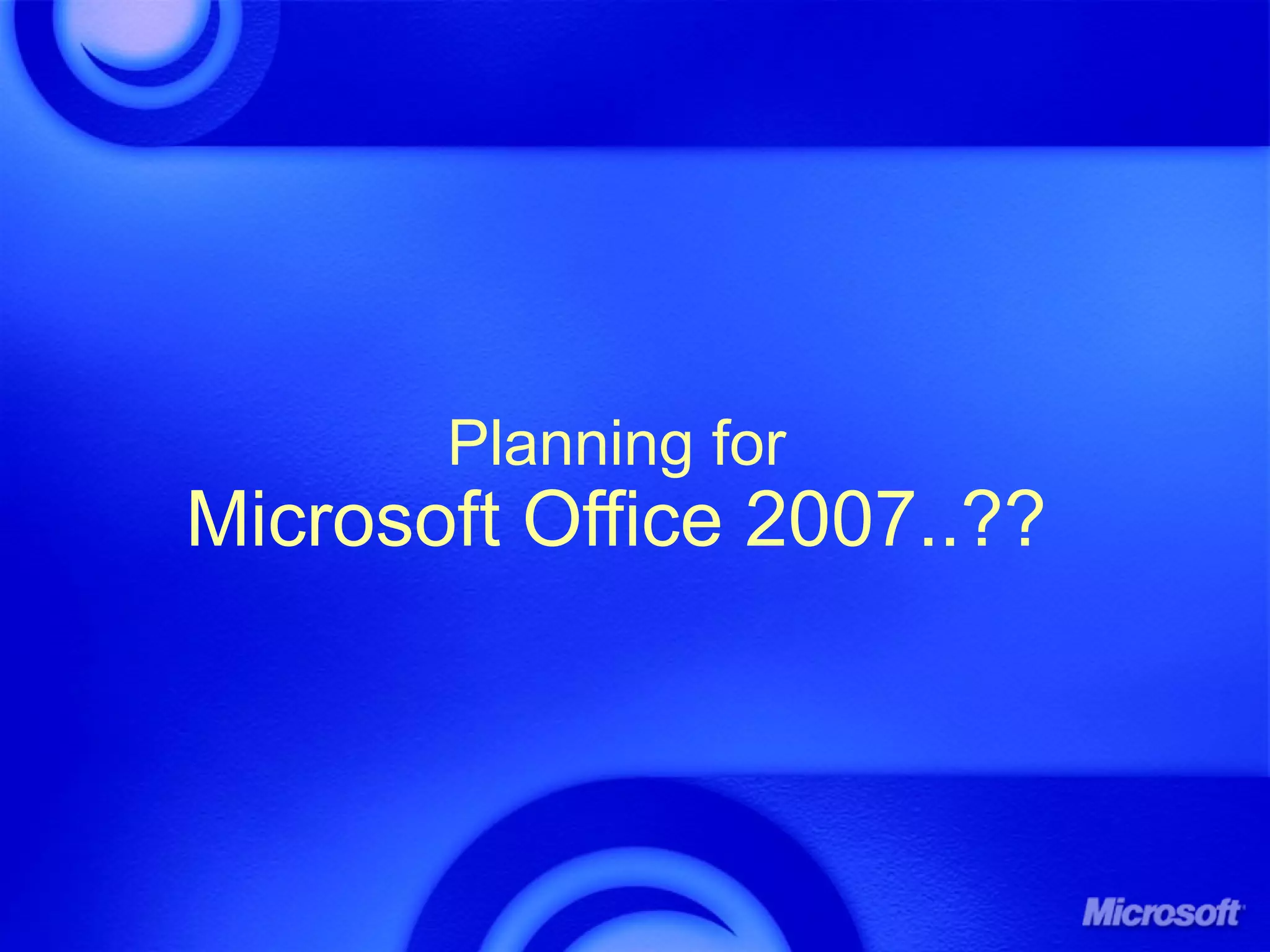 Planning for
Microsoft Office 2007..??

Microsoft